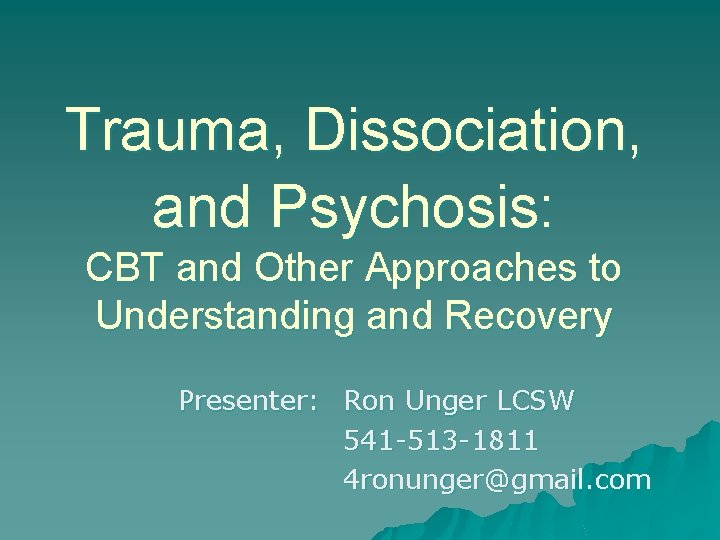 Trauma, Dissociation, and Psychosis:
CBT and Other Approaches to Understanding and Recovery

Presenter: Ron Unger LCSW
541-513-1811
4ronunger@gmail.com